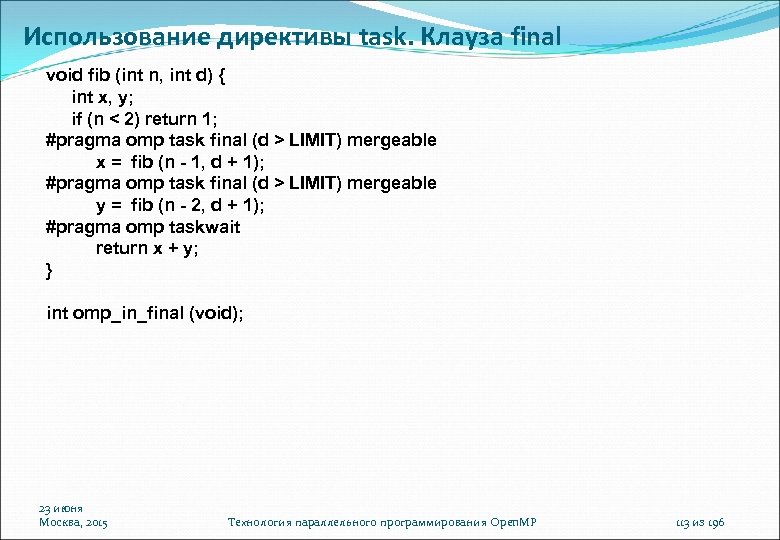 Использование директивы task. Клауза final

void fib (int n, int d) {
int x, y;
if (n < 2) return 1;
#pragma omp task final (d > LIMIT) mergeable
x = fib (n - 1, d + 1);
#pragma omp task final (d > LIMIT) mergeable
y = fib (n - 2, d + 1);
#pragma omp taskwait
return x + y;
}

int omp_in_final (void);

23 июня
Москва, 2015

Технология параллельного программирования OpenMP

113 из 196